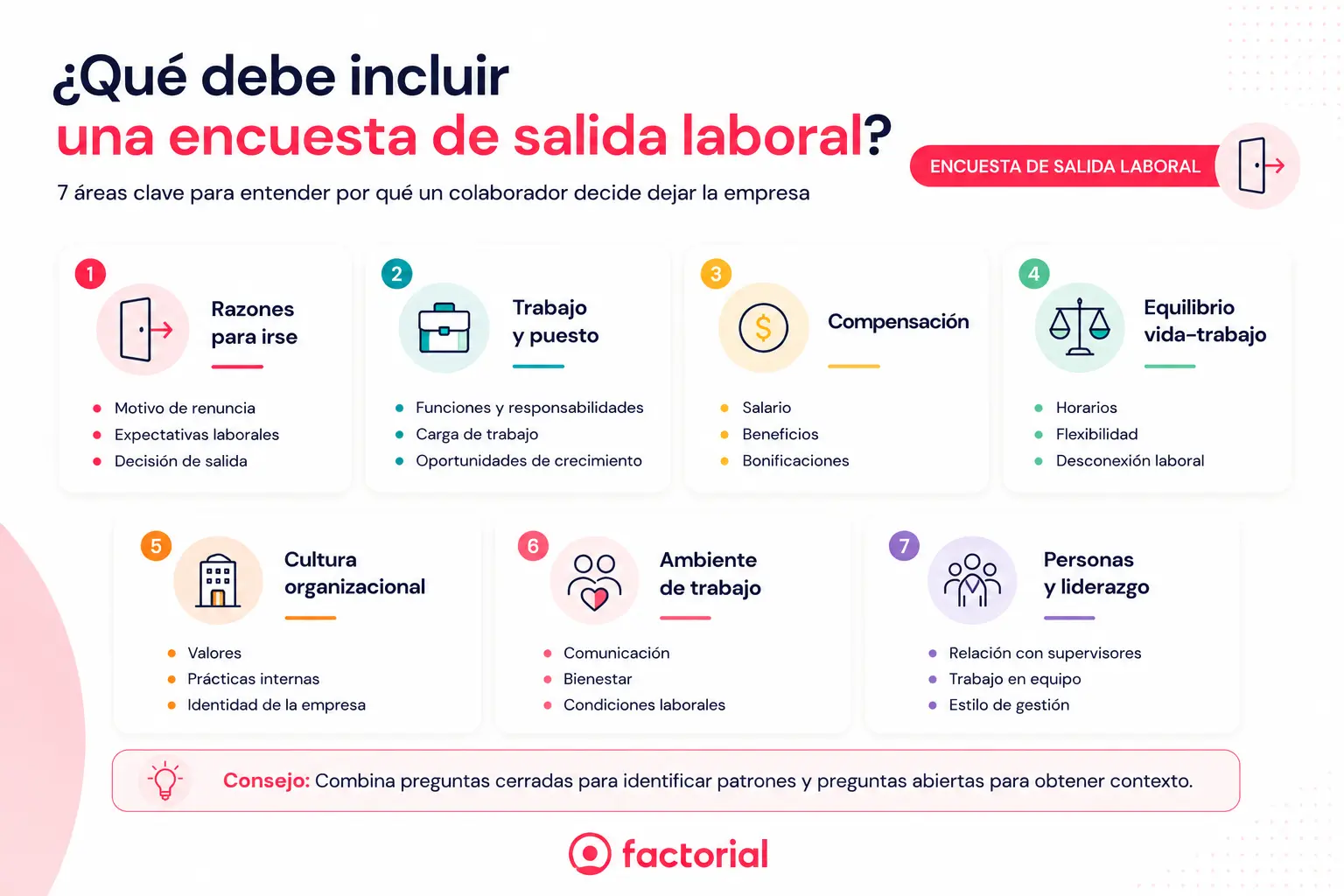 ¿Qué debe incluir
una encuesta de salida laboral?

7 áreas clave para entender por qué un colaborador decide dejar la empresa

ENCUESTA DE SALIDA LABORAL

1
Razones para irse
- Motivo de renuncia
- Expectativas laborales
- Decisión de salida

2
Trabajo y puesto
- Funciones y responsabilidades
- Carga de trabajo
- Oportunidades de crecimiento

3
Compensación
- Salario
- Beneficios
- Bonificaciones

4
Equilibrio vida-trabajo
- Horarios
- Flexibilidad
- Desconexión laboral

5
Cultura organizacional
- Valores
- Prácticas internas
- Identidad de la empresa

6
Ambiente de trabajo
- Comunicación
- Bienestar
- Condiciones laborales

7
Personas y liderazgo
- Relación con supervisores
- Trabajo en equipo
- Estilo de gestión

Consejo: Combina preguntas cerradas para identificar patrones y preguntas abiertas para obtener contexto.

factorial